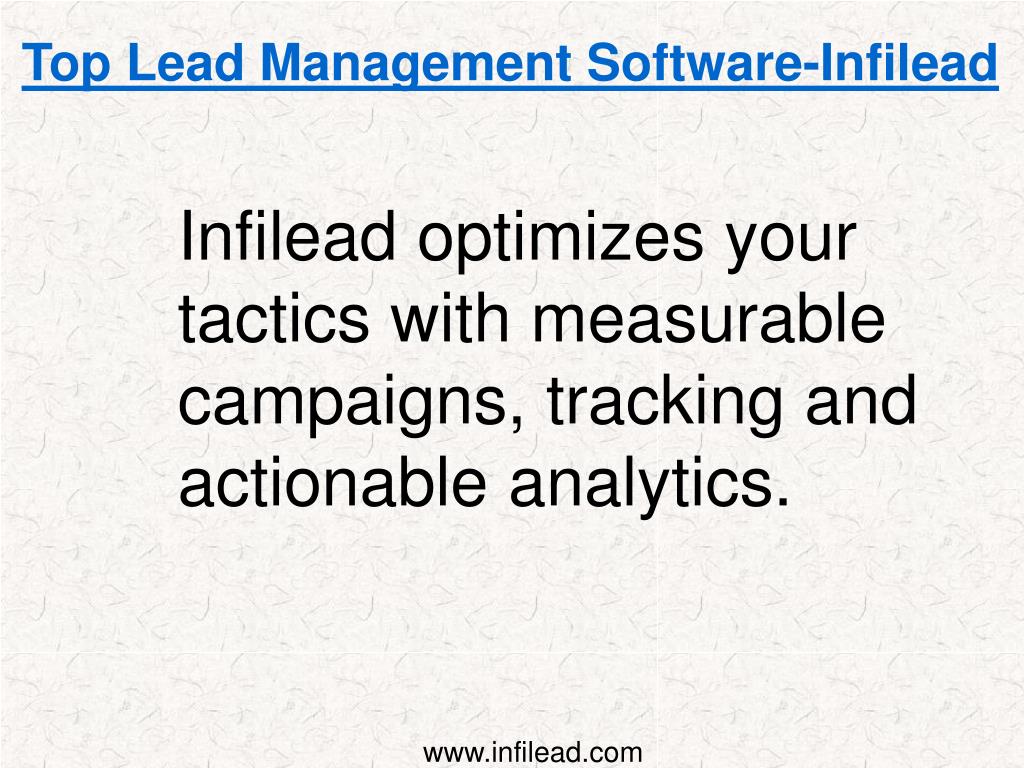 Top Lead Management Software-Infilead

Infilead optimizes your tactics with measurable campaigns, tracking and actionable analytics.

www.infilead.com